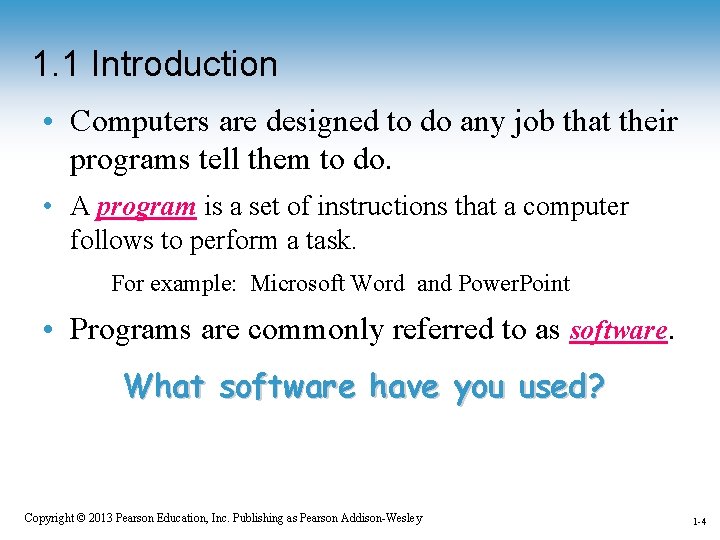 1.1 Introduction

• Computers are designed to do any job that their programs tell them to do.

• A program is a set of instructions that a computer follows to perform a task.

For example: Microsoft Word and PowerPoint

• Programs are commonly referred to as software.

What software have you used?

Copyright © 2013 Pearson Education, Inc. Publishing as Pearson Addison-Wesley

1-4